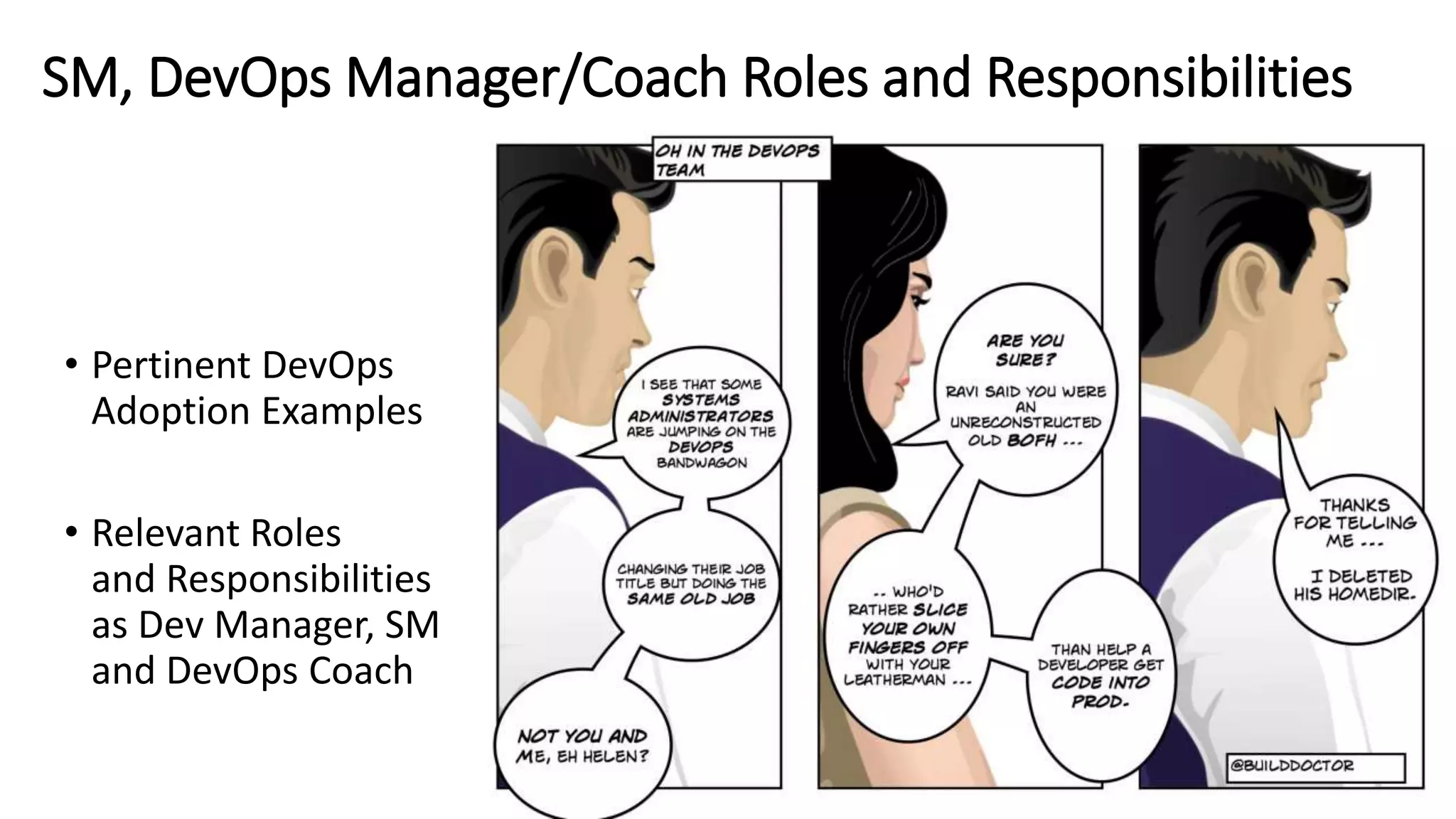 SM, DevOps Manager/Coach Roles and Responsibilities

• Pertinent DevOps Adoption Examples

• Relevant Roles and Responsibilities as Dev Manager, SM and DevOps Coach

OH IN THE DEVOPS TEAM

I SEE THAT SOME SYSTEMS ADMINISTRATORS ARE JUMPING ON THE DEVOPS BANDWAGON

CHANGING THEIR JOB TITLE BUT DOING THE SAME OLD JOB

NOT YOU AND ME, EH HELEN?

ARE YOU SURE?

RAVI SAID YOU WERE AN UNRECONSTRUCTED OLD BOFH ...

.. WHO'D RATHER SLICE YOUR OWN FINGERS OFF WITH YOUR LEATHERMAN ...

THAN HELP A DEVELOPER GET CODE INTO PROD.

THANKS FOR TELLING ME ...

I DELETED HIS HOMEDIR.

@BUILDDOCTOR